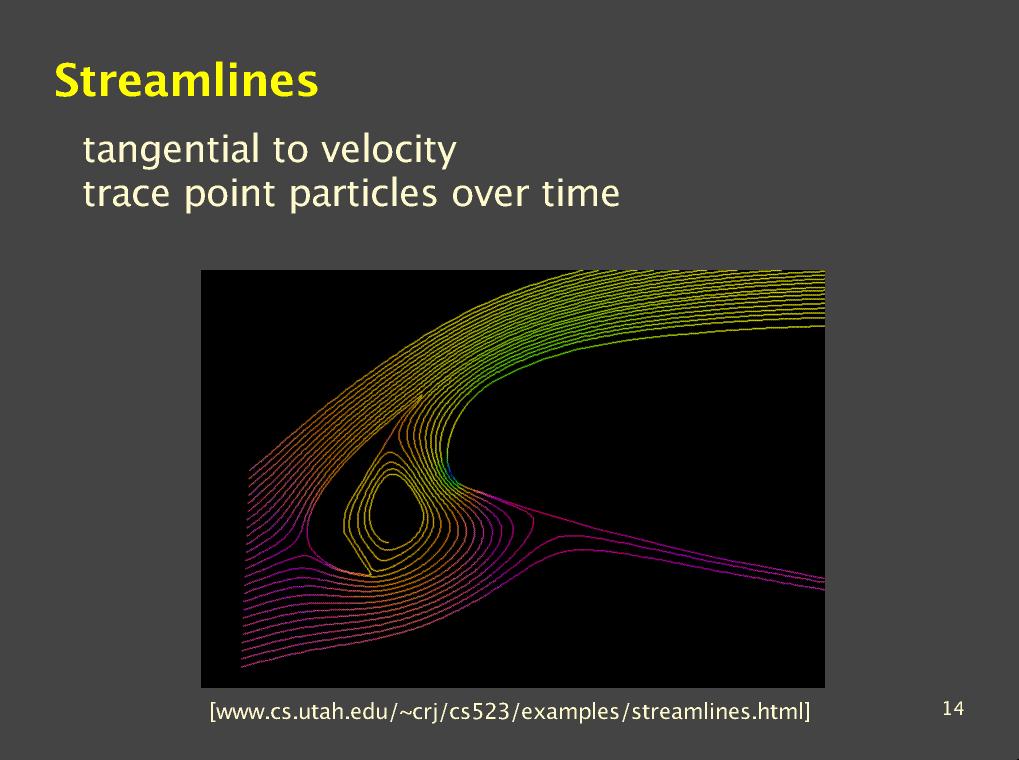 Streamlines

tangential to velocity
trace point particles over time

[www.cs.utah.edu/~crj/cs523/examples/streamlines.html]

14